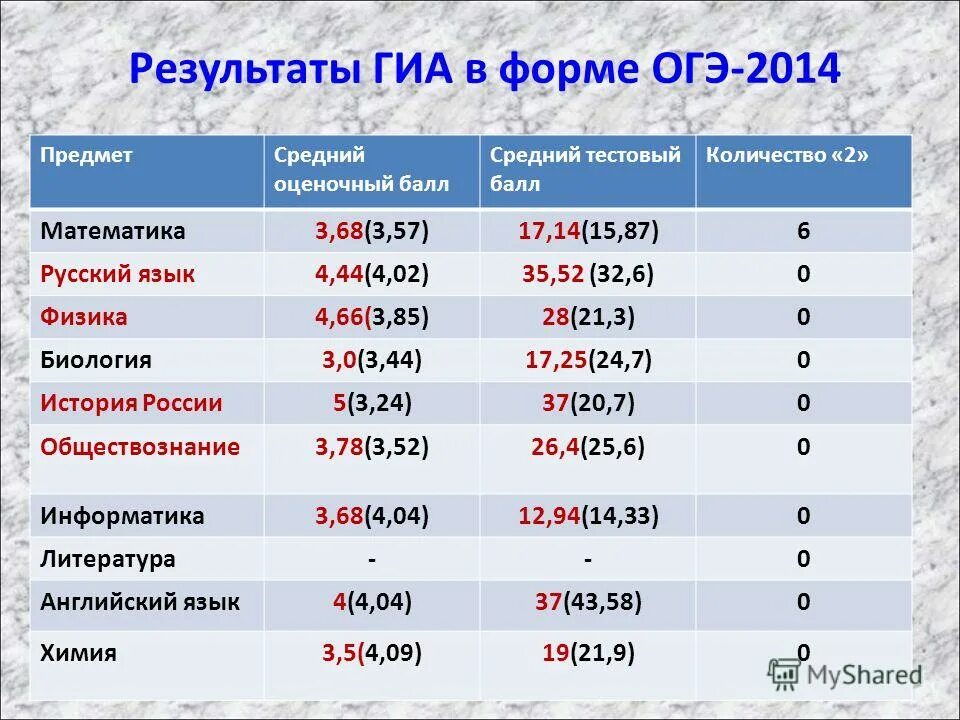 Результаты ГИА в форме ОГЭ-2014

| Предмет | Средний оценочный балл | Средний тестовый балл | Количество «2» |
|---|---|---|---|
| Математика | 3,68(3,57) | 17,14(15,87) | 6 |
| Русский язык | 4,44(4,02) | 35,52 (32,6) | 0 |
| Физика | 4,66(3,85) | 28(21,3) | 0 |
| Биология | 3,0(3,44) | 17,25(24,7) | 0 |
| История России | 5(3,24) | 37(20,7) | 0 |
| Обществознание | 3,78(3,52) | 26,4(25,6) | 0 |
| Информатика | 3,68(4,04) | 12,94(14,33) | 0 |
| Литература | - | - | 0 |
| Английский язык | 4(4,04) | 37(43,58) | 0 |
| Химия | 3,5(4,09) | 19(21,9) | 0 |

MyShared